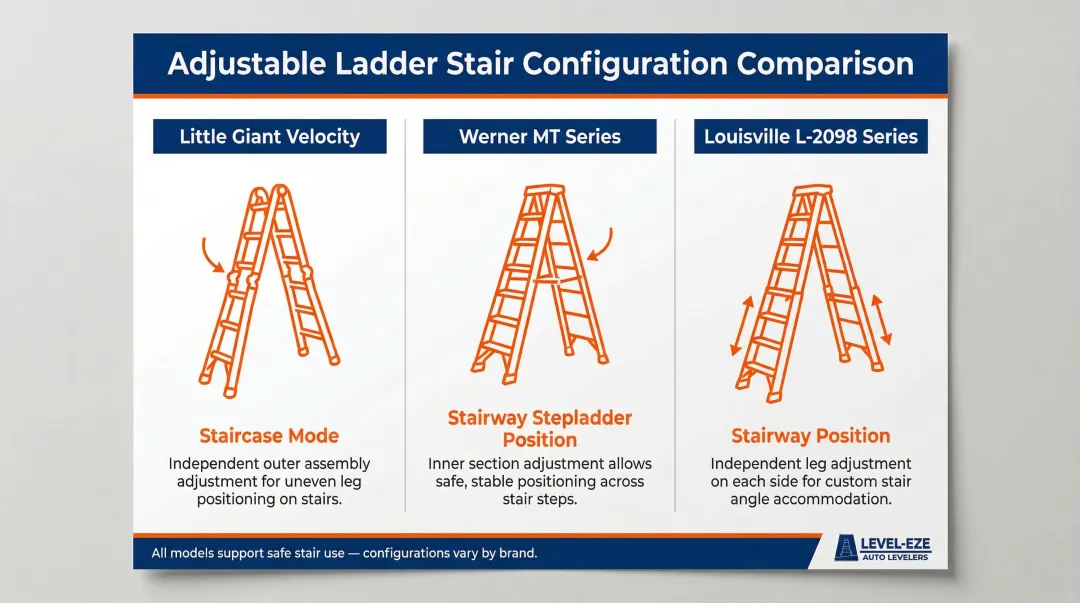 Adjustable Ladder Stair Configuration Comparison

Little Giant Velocity

Staircase Mode

Independent outer assembly adjustment for uneven leg positioning on stairs.

Werner MT Series

Stairway Stepladder Position

Inner section adjustment allows safe, stable positioning across stair steps.

Louisville L-2098 Series

Stairway Position

Independent leg adjustment on each side for custom stair angle accommodation.

All models support safe stair use — configurations vary by brand.

LEVEL-EZE
AUTO LEVELERS